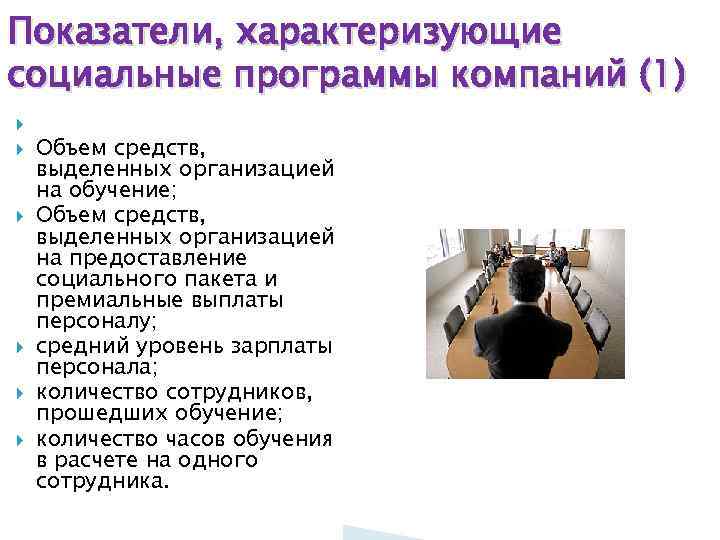 Показатели, характеризующие социальные программы компаний (1)

Объем средств, выделенных организацией на обучение;

Объем средств, выделенных организацией на предоставление социального пакета и премиальные выплаты персоналу;

средний уровень зарплаты персонала;

количество сотрудников, прошедших обучение;

количество часов обучения в расчете на одного сотрудника.